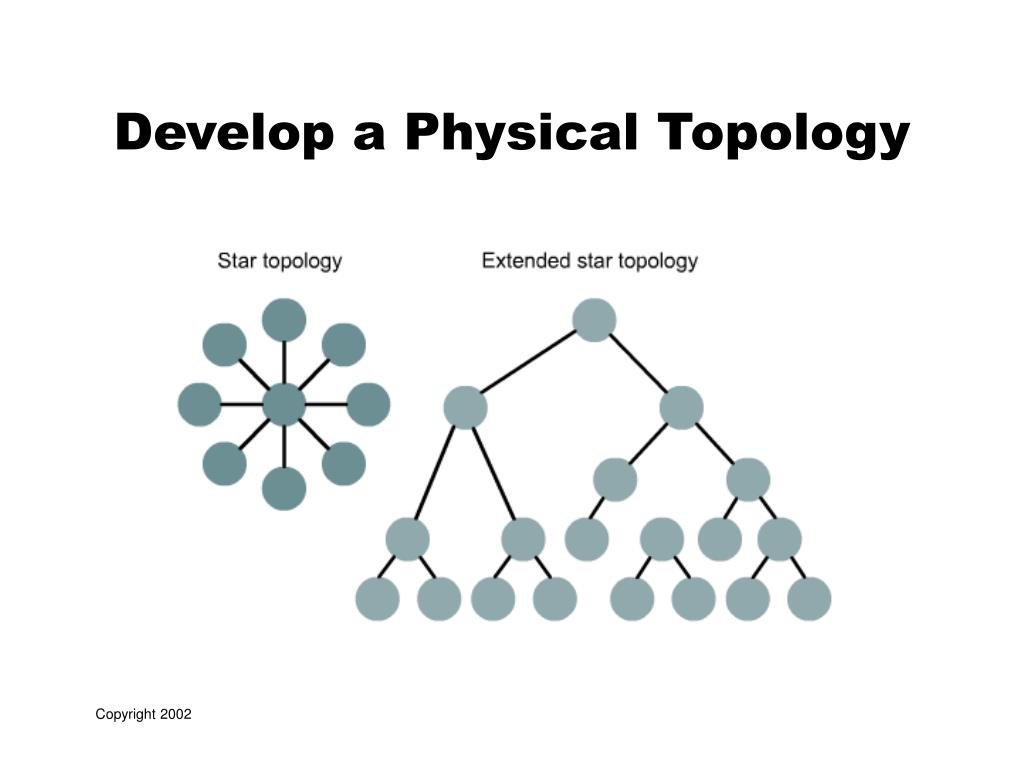 Develop a Physical Topology

Star topology

Extended star topology

Copyright 2002